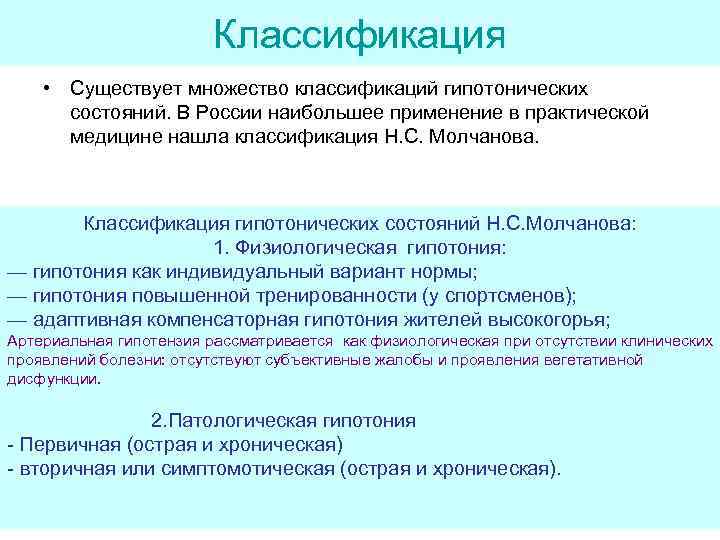 Классификация

• Существует множество классификаций гипотонических состояний. В России наибольшее применение в практической медицине нашла классификация Н.С. Молчанова.

Классификация гипотонических состояний Н.С.Молчанова:
1. Физиологическая гипотония:
— гипотония как индивидуальный вариант нормы;
— гипотония повышенной тренированности (у спортсменов);
— адаптивная компенсаторная гипотония жителей высокогорья;
Артериальная гипотензия рассматривается как физиологическая при отсутствии клинических проявлений болезни: отсутствуют субъективные жалобы и проявления вегетативной дисфункции.

2.Патологическая гипотония
- Первичная (острая и хроническая)
- вторичная или симптомотическая (острая и хроническая).